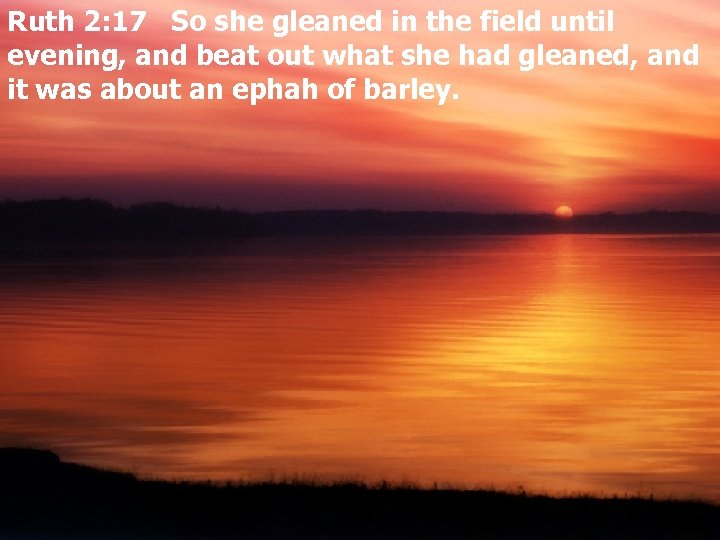 Ruth 2:17 So she gleaned in the field until evening, and beat out what she had gleaned, and it was about an ephah of barley.